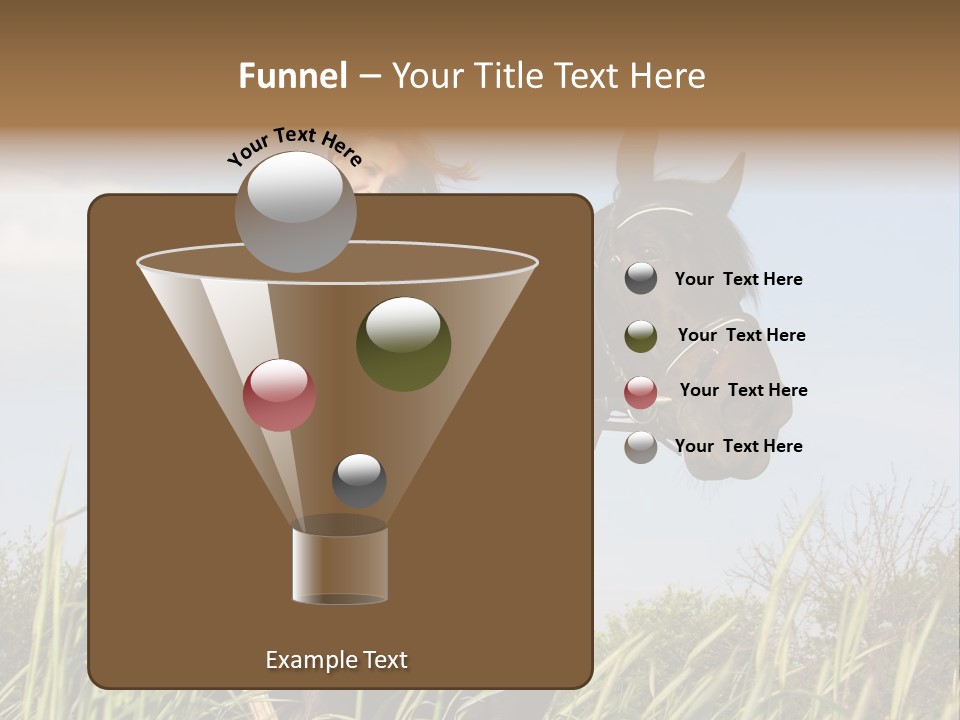 Funnel – Your Title Text Here

Your Text Here

Your Text Here

Your Text Here

Your Text Here

Your Text Here

Example Text